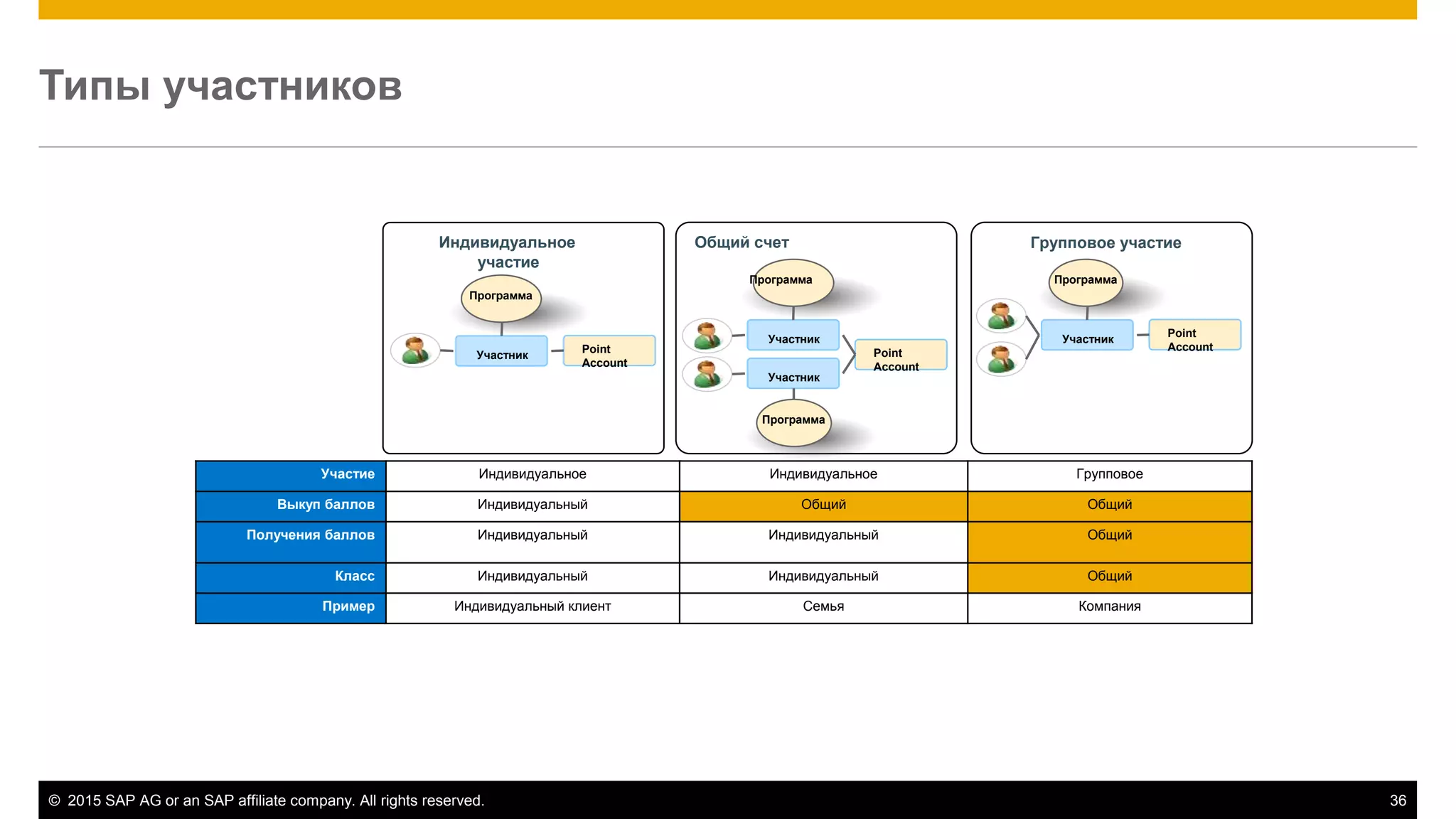 Типы участников

Индивидуальное участие

Программа

Участник

Point Account

Общий счет

Программа

Участник

Участник

Point Account

Программа

Групповое участие

Программа

Участник

Point Account

| Участие | Индивидуальное | Индивидуальное | Групповое |
|---|---|---|---|
| Выкуп баллов | Индивидуальный | Общий | Общий |
| Получения баллов | Индивидуальный | Индивидуальный | Общий |
| Класс | Индивидуальный | Индивидуальный | Общий |
| Пример | Индивидуальный клиент | Семья | Компания |

© 2015 SAP AG or an SAP affiliate company. All rights reserved.

36